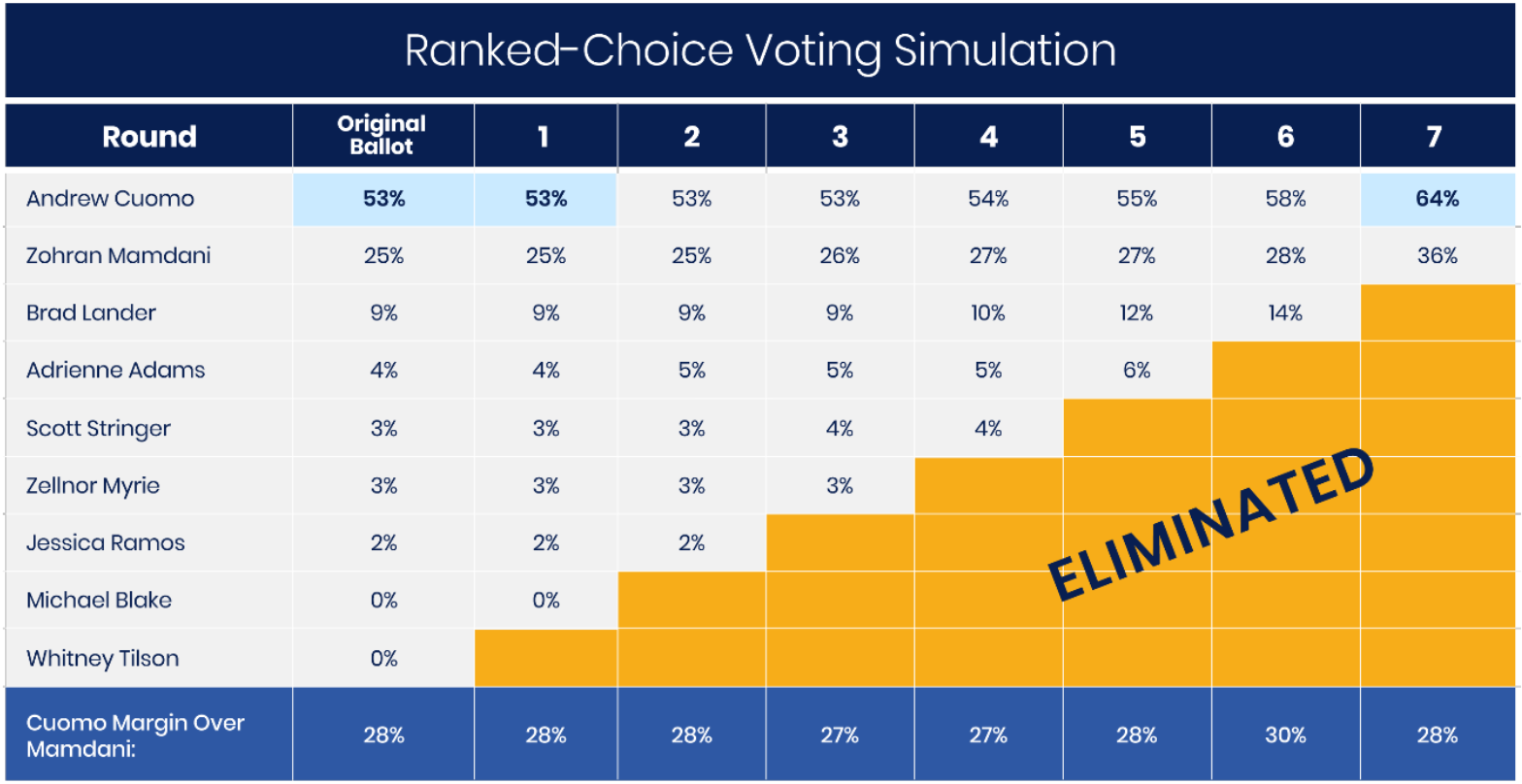 Ranked-Choice Voting Simulation

| Round | Original Ballot | 1 | 2 | 3 | 4 | 5 | 6 | 7 |
|---|---|---|---|---|---|---|---|---|
| Andrew Cuomo | 53% | 53% | 53% | 53% | 54% | 55% | 58% | 64% |
| Zohran Mamdani | 25% | 25% | 25% | 26% | 27% | 27% | 28% | 36% |
| Brad Lander | 9% | 9% | 9% | 9% | 10% | 12% | 14% | |
| Adrienne Adams | 4% | 4% | 5% | 5% | 5% | 6% | | |
| Scott Stringer | 3% | 3% | 3% | 4% | 4% | | | |
| Zellnor Myrie | 3% | 3% | 3% | 3% | | | | |
| Jessica Ramos | 2% | 2% | 2% | | | | | |
| Michael Blake | 0% | 0% | | | | | | |
| Whitney Tilson | 0% | | | | | | | |
| Cuomo Margin Over Mamdani: | 28% | 28% | 28% | 27% | 27% | 28% | 30% | 28% |

ELIMINATED